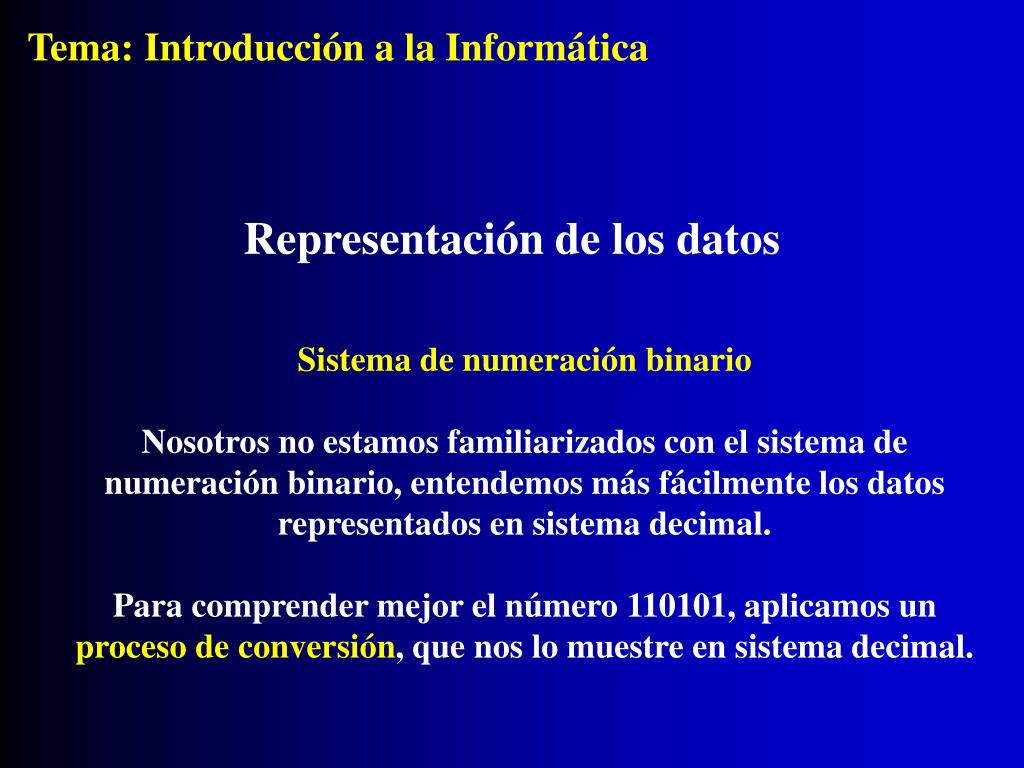 Tema: Introducción a la Informática

Representación de los datos

Sistema de numeración binario

Nosotros no estamos familiarizados con el sistema de numeración binario, entendemos más fácilmente los datos representados en sistema decimal.

Para comprender mejor el número 110101, aplicamos un proceso de conversión, que nos lo muestre en sistema decimal.